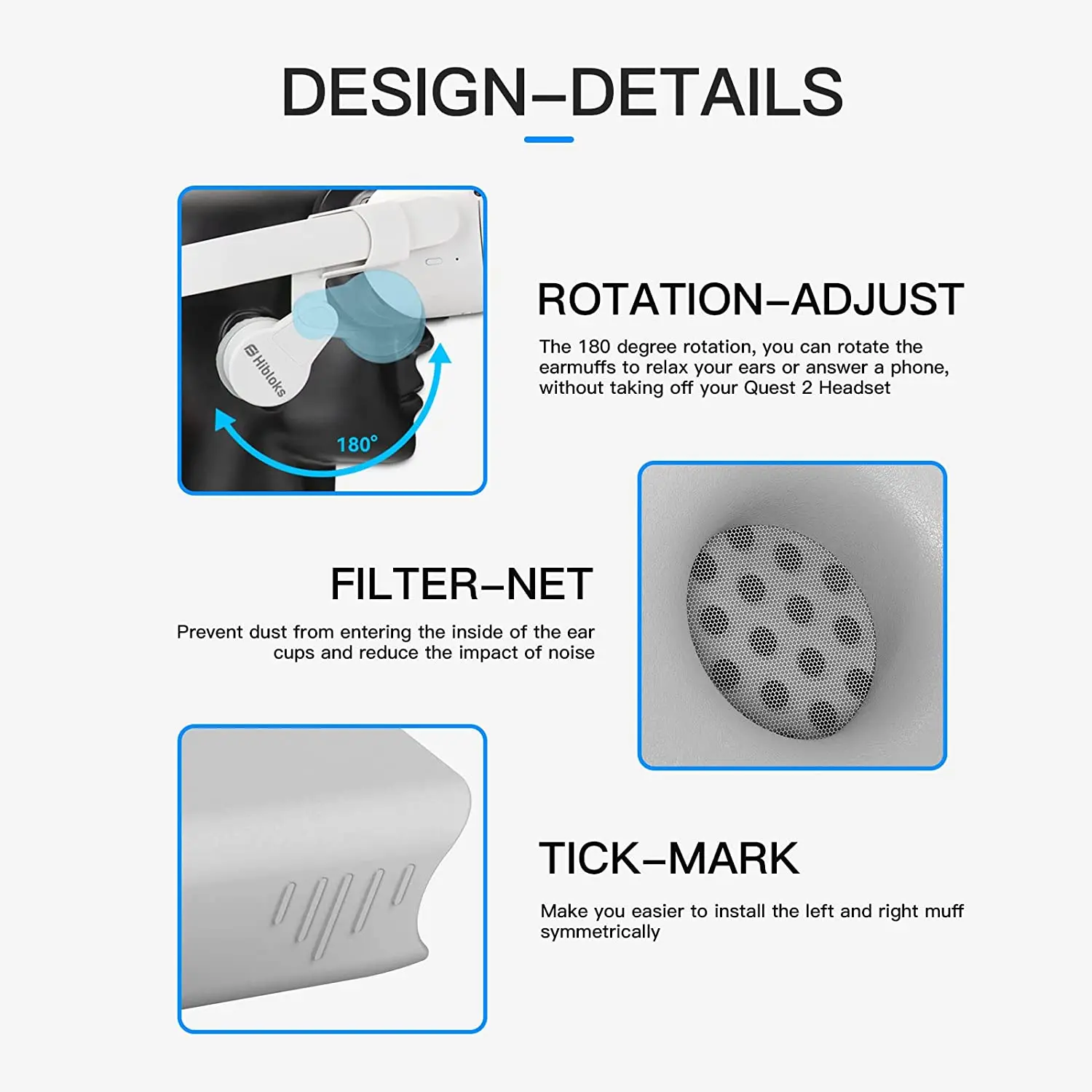 DESIGN–DETAILS

Hibloks

180°

ROTATION–ADJUST

The 180 degree rotation, you can rotate the earmuffs to relax your ears or answer a phone, without taking off your Quest 2 Headset

FILTER–NET

Prevent dust from entering the inside of the ear cups and reduce the impact of noise

TICK–MARK

Make you easier to install the left and right muff symmetrically